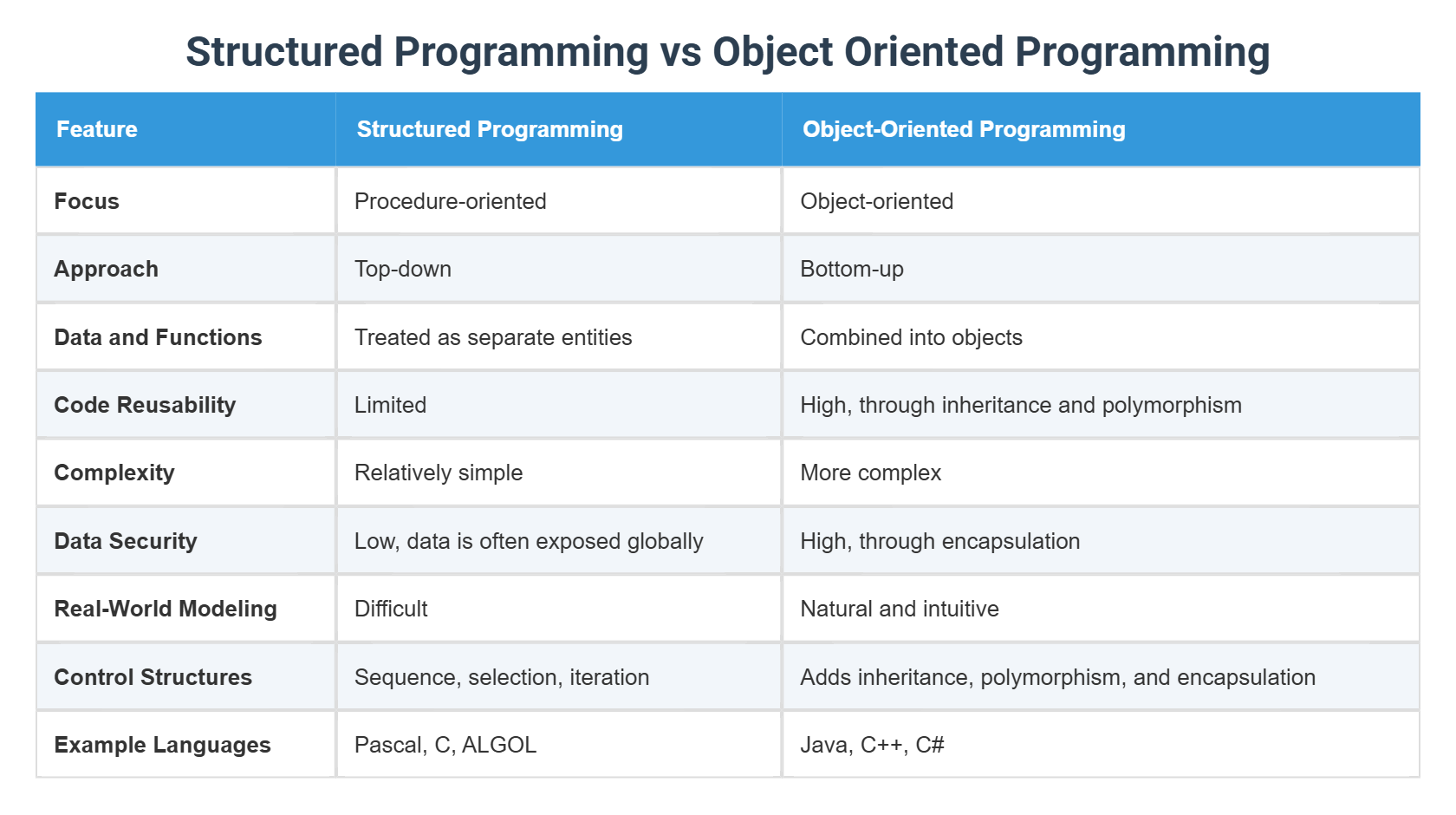 Structured Programming vs Object Oriented Programming

| Feature | Structured Programming | Object-Oriented Programming |
|---|---|---|
| Focus | Procedure-oriented | Object-oriented |
| Approach | Top-down | Bottom-up |
| Data and Functions | Treated as separate entities | Combined into objects |
| Code Reusability | Limited | High, through inheritance and polymorphism |
| Complexity | Relatively simple | More complex |
| Data Security | Low, data is often exposed globally | High, through encapsulation |
| Real-World Modeling | Difficult | Natural and intuitive |
| Control Structures | Sequence, selection, iteration | Adds inheritance, polymorphism, and encapsulation |
| Example Languages | Pascal, C, ALGOL | Java, C++, C# |